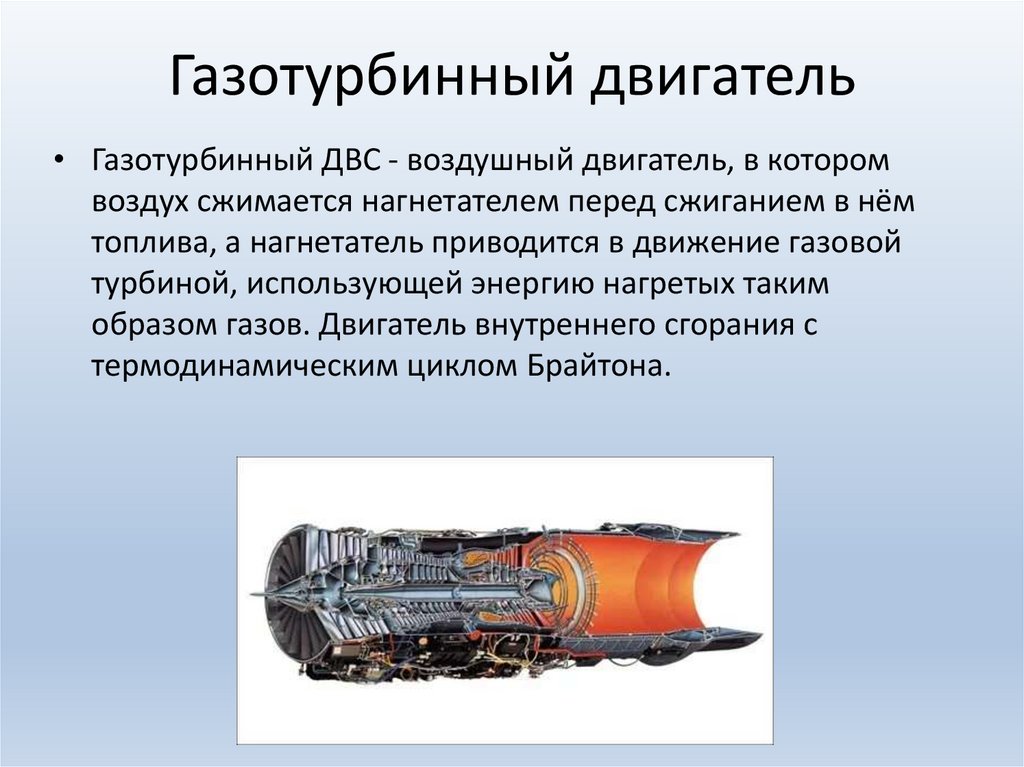 Газотурбинный двигатель

• Газотурбинный ДВС - воздушный двигатель, в котором воздух сжимается нагнетателем перед сжиганием в нём топлива, а нагнетатель приводится в движение газовой турбиной, использующей энергию нагретых таким образом газов. Двигатель внутреннего сгорания с термодинамическим циклом Брайтона.